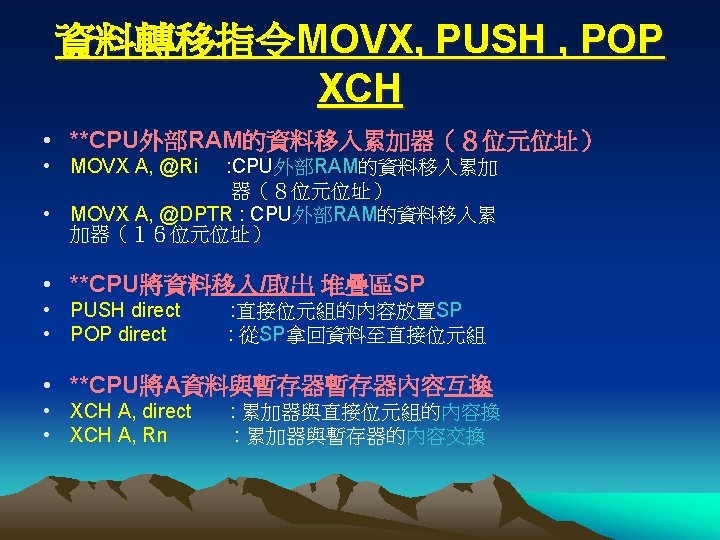 資料轉移指令MOVX, PUSH , POP XCH

• **CPU外部RAM的資料移入累加器（８位元位址）
• MOVX A, @Ri :CPU外部RAM的資料移入累加器（８位元位址）
• MOVX A, @DPTR : CPU外部RAM的資料移入累加器（１６位元位址）

• **CPU將資料移入/取出 堆疊區SP
• PUSH direct :直接位元組的內容放置SP
• POP direct : 從SP拿回資料至直接位元組

• **CPU將A資料與暫存器暫存器內容互換
• XCH A, direct : 累加器與直接位元組的內容換
• XCH A, Rn : 累加器與暫存器的內容交換